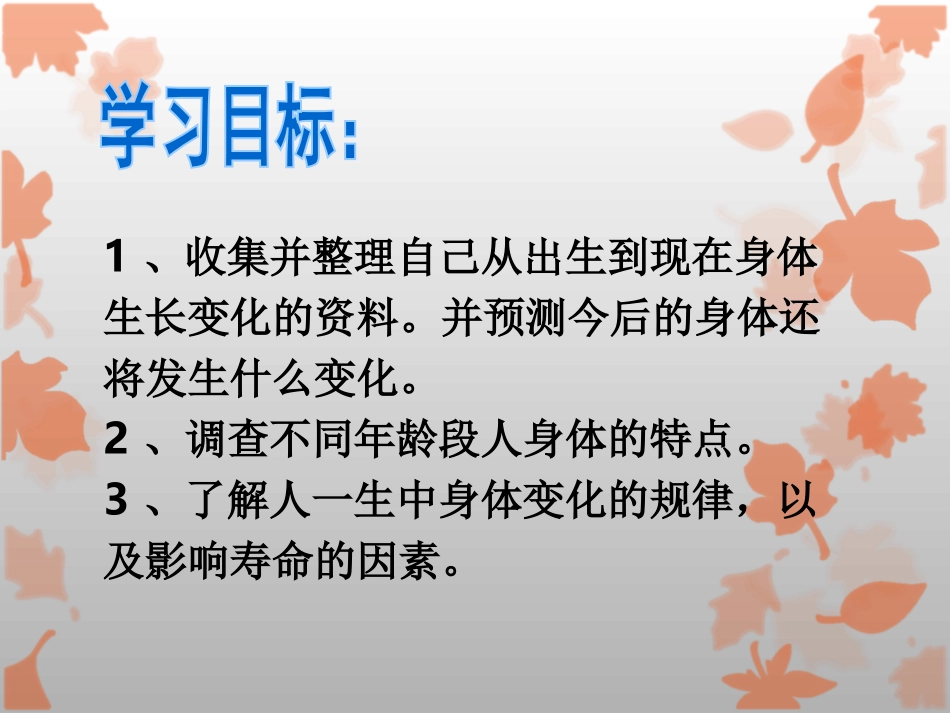 学习目标：

1 、收集并整理自己从出生到现在身体生长变化的资料。并预测今后的身体还将发生什么变化。
2 、调查不同年龄段人身体的特点。
3 、了解人一生中身体变化的规律，以及影响寿命的因素。